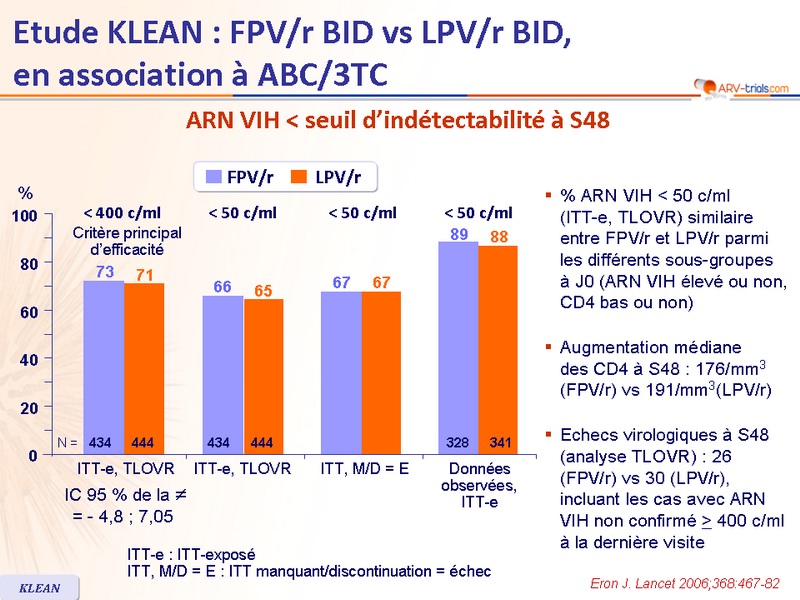 Etude KLEAN : FPV/r BID vs LPV/r BID, en association à ABC/3TC

ARV-trials.com

ARN VIH < seuil d'indétectabilité à S48

FPV/r LPV/r

%

100
80
60
40
20
0

< 400 c/ml
Critère principal d'efficacité

< 50 c/ml

< 50 c/ml

< 50 c/ml

73 71
66 65
67 67
89 88

N = 434 444
434 444
328 341

ITT-e, TLOVR
ITT-e, TLOVR
ITT, M/D = E
Données observées, ITT-e

IC 95 % de la ≠ = - 4,8 ; 7,05

ITT-e : ITT-exposé
ITT, M/D = E : ITT manquant/discontinuation = échec

▪ % ARN VIH < 50 c/ml (ITT-e, TLOVR) similaire entre FPV/r et LPV/r parmi les différents sous-groupes à J0 (ARN VIH élevé ou non, CD4 bas ou non)

▪ Augmentation médiane des CD4 à S48 : 176/mm$^3$ (FPV/r) vs 191/mm$^3$(LPV/r)

▪ Echecs virologiques à S48 (analyse TLOVR) : 26 (FPV/r) vs 30 (LPV/r), incluant les cas avec ARN VIH non confirmé $\geq$ 400 c/ml à la dernière visite

KLEAN

Eron J. Lancet 2006;368:467-82